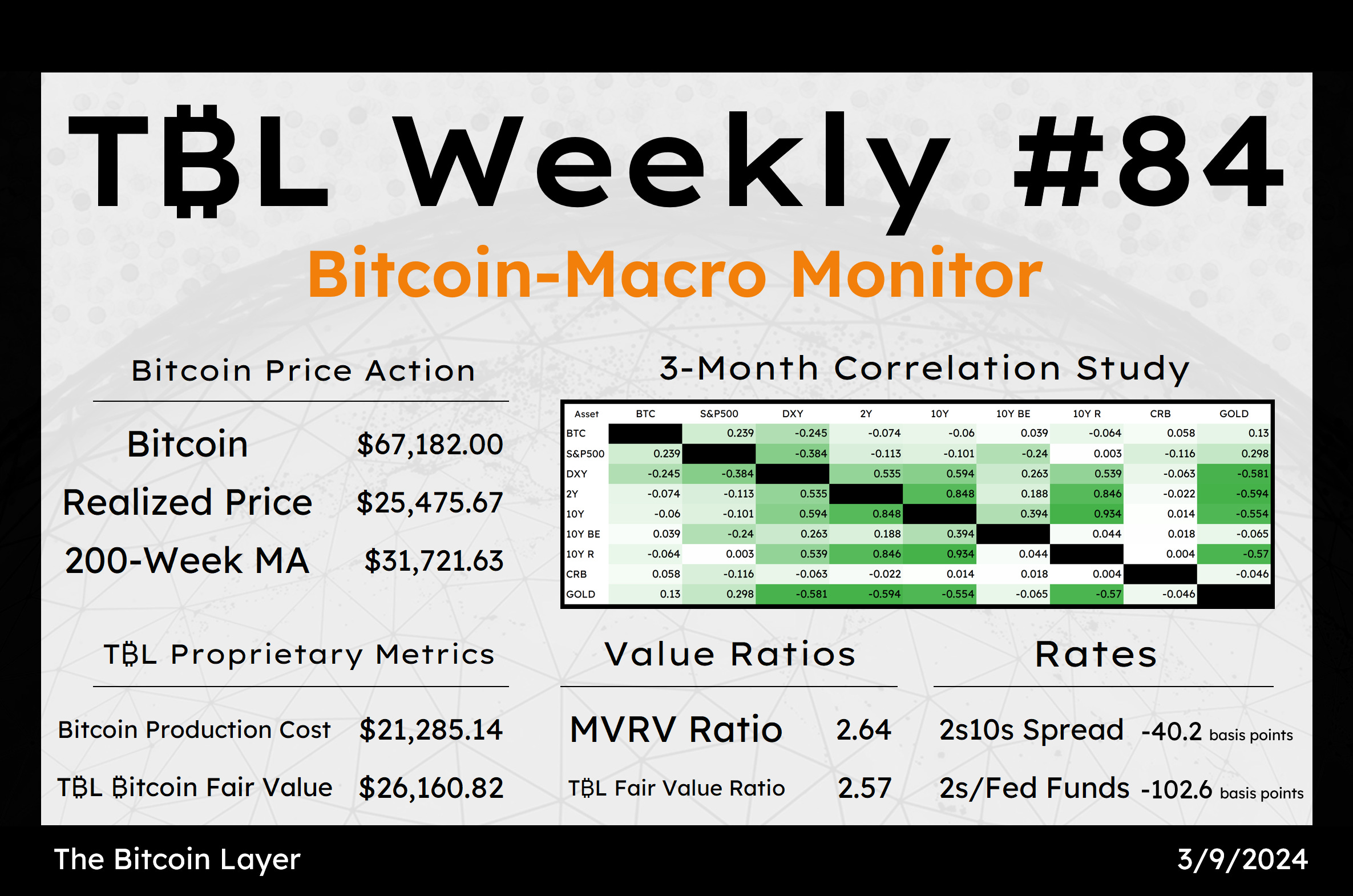 T₿L Weekly #84

Bitcoin-Macro Monitor

Bitcoin Price Action

Bitcoin $67,182.00
Realized Price $25,475.67
200-Week MA $31,721.63

3-Month Correlation Study

| Asset | BTC | S&P500 | DXY | 2Y | 10Y | 10Y BE | 10Y R | CRB | GOLD |
|---|---|---|---|---|---|---|---|---|---|
| BTC | | 0.239 | -0.245 | -0.074 | -0.06 | 0.039 | -0.064 | 0.058 | 0.13 |
| S&P500 | 0.239 | | -0.384 | -0.113 | -0.101 | -0.24 | 0.003 | -0.116 | 0.298 |
| DXY | -0.245 | -0.384 | | 0.535 | 0.594 | 0.263 | 0.539 | -0.063 | -0.581 |
| 2Y | -0.074 | -0.113 | 0.535 | | 0.848 | 0.188 | 0.846 | -0.022 | -0.594 |
| 10Y | -0.06 | -0.101 | 0.594 | 0.848 | | 0.394 | 0.934 | 0.014 | -0.554 |
| 10Y BE | 0.039 | -0.24 | 0.263 | 0.188 | 0.394 | | 0.044 | 0.018 | -0.065 |
| 10Y R | -0.064 | 0.003 | 0.539 | 0.846 | 0.934 | 0.044 | | 0.004 | -0.57 |
| CRB | 0.058 | -0.116 | -0.063 | -0.022 | 0.014 | 0.018 | 0.004 | | -0.046 |
| GOLD | 0.13 | 0.298 | -0.581 | -0.594 | -0.554 | -0.065 | -0.57 | -0.046 | |

T₿L Proprietary Metrics

Bitcoin Production Cost $21,285.14
T₿L ₿itcoin Fair Value $26,160.82

Value Ratios

MVRV Ratio 2.64
T₿L Fair Value Ratio 2.57

Rates

2s10s Spread -40.2 basis points
2s/Fed Funds -102.6 basis points

The Bitcoin Layer

3/9/2024